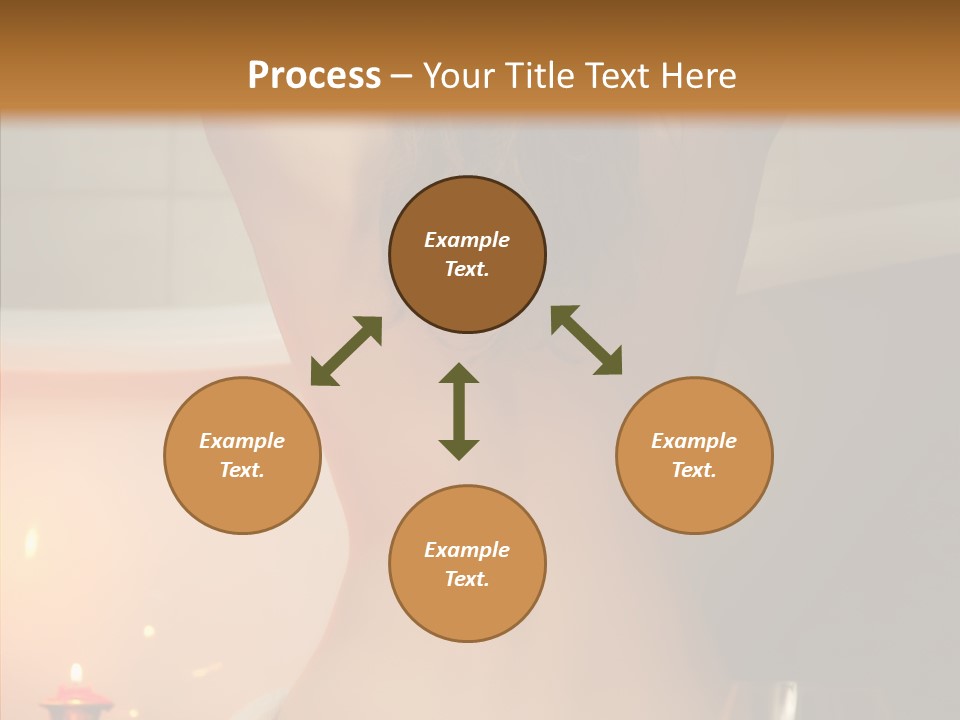 Process – Your Title Text Here

Example Text.

Example Text.

Example Text.

Example Text.